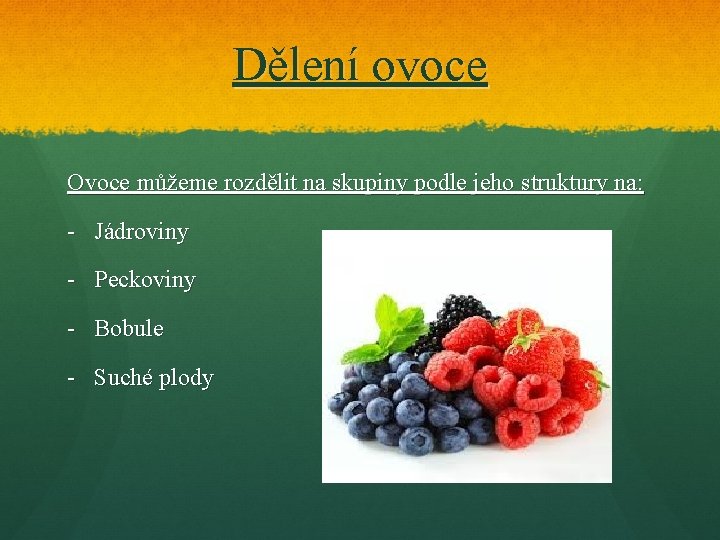 Dělení ovoce

Ovoce můžeme rozdělit na skupiny podle jeho struktury na:

- Jádroviny
- Peckoviny
- Bobule
- Suché plody